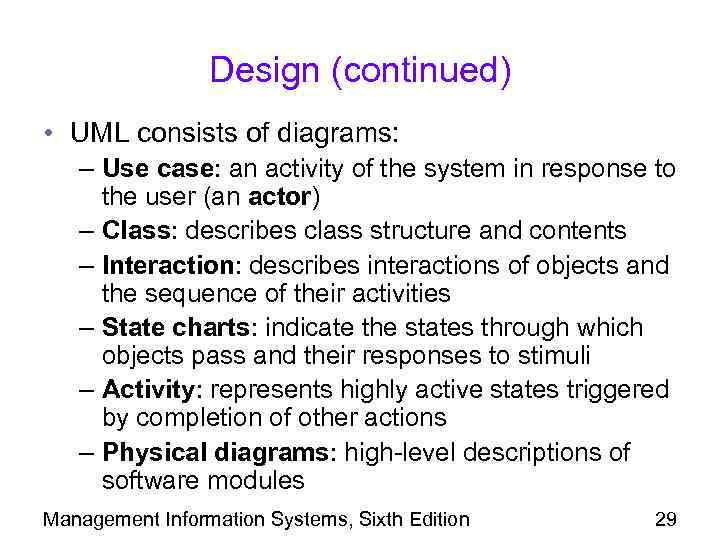 Design (continued)

• UML consists of diagrams:
– Use case: an activity of the system in response to the user (an actor)
– Class: describes class structure and contents
– Interaction: describes interactions of objects and the sequence of their activities
– State charts: indicate the states through which objects pass and their responses to stimuli
– Activity: represents highly active states triggered by completion of other actions
– Physical diagrams: high-level descriptions of software modules

Management Information Systems, Sixth Edition 29